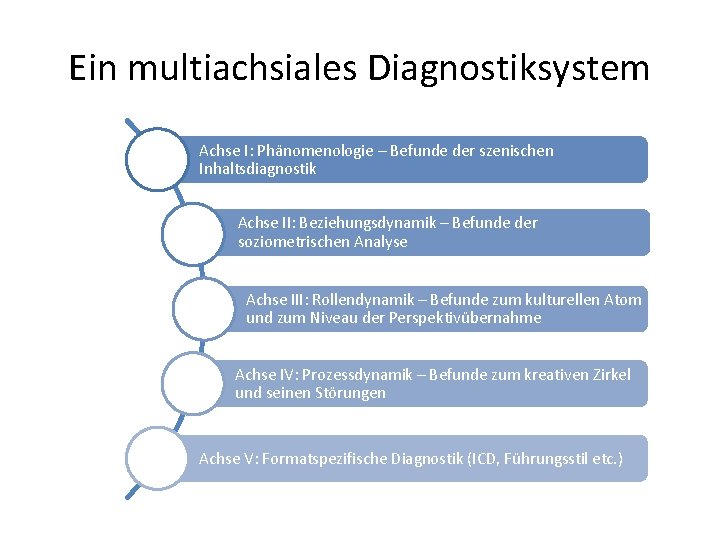 Ein multiachsiales Diagnostiksystem

Achse I: Phänomenologie – Befunde der szenischen Inhaltsdiagnostik

Achse II: Beziehungsdynamik – Befunde der soziometrischen Analyse

Achse III: Rollendynamik – Befunde zum kulturellen Atom und zum Niveau der Perspektivübernahme

Achse IV: Prozessdynamik – Befunde zum kreativen Zirkel und seinen Störungen

Achse V: Formatspezifische Diagnostik (ICD, Führungsstil etc.)